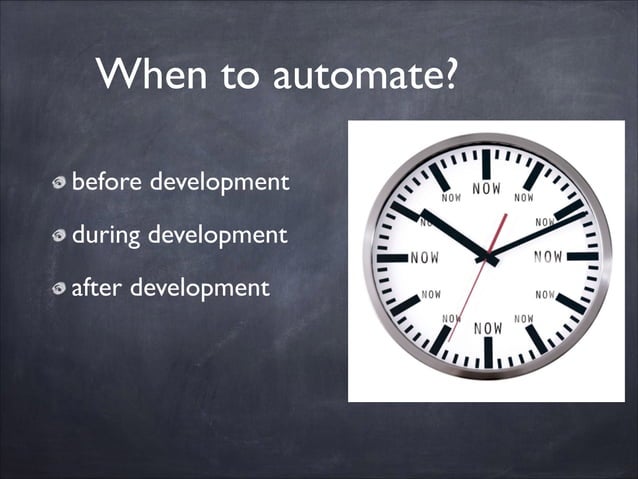 When to automate?

before development

during development

after development

NOW NOW NOW NOW NOW NOW NOW NOW NOW NOW NOW NOW